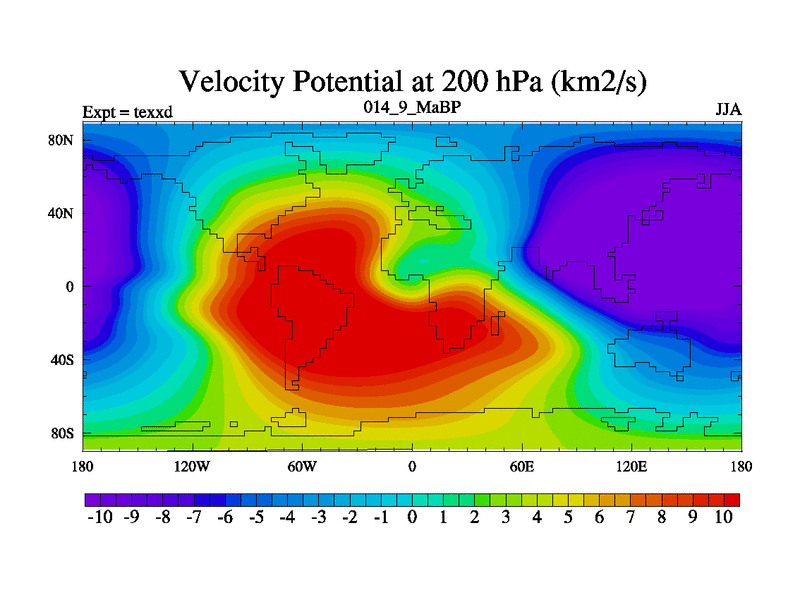 Velocity Potential at 200 hPa (km2/s)

Expt = texxd

014_9_MaBP

JJA

80N
40N
0
40S
80S

180
120W
60W
0
60E
120E
180

-10 -9 -8 -7 -6 -5 -4 -3 -2 -1 0 1 2 3 4 5 6 7 8 9 10